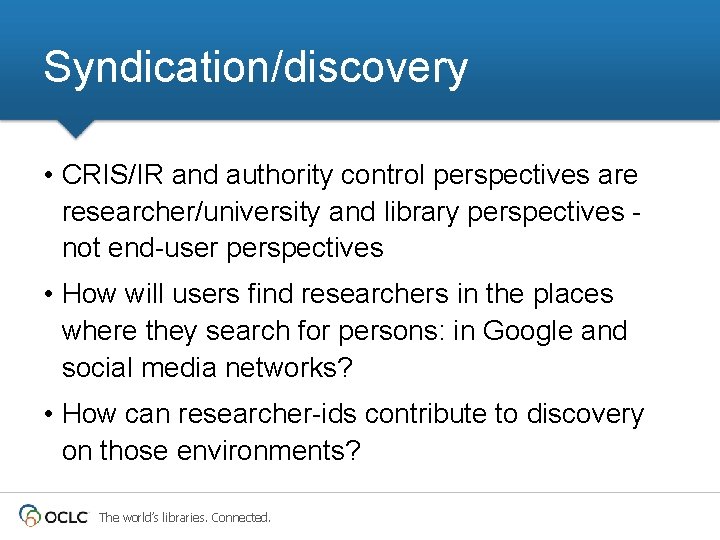 Syndication/discovery

• CRIS/IR and authority control perspectives are researcher/university and library perspectives - not end-user perspectives

• How will users find researchers in the places where they search for persons: in Google and social media networks?

• How can researcher-ids contribute to discovery on those environments?

OCLC The world's libraries. Connected.